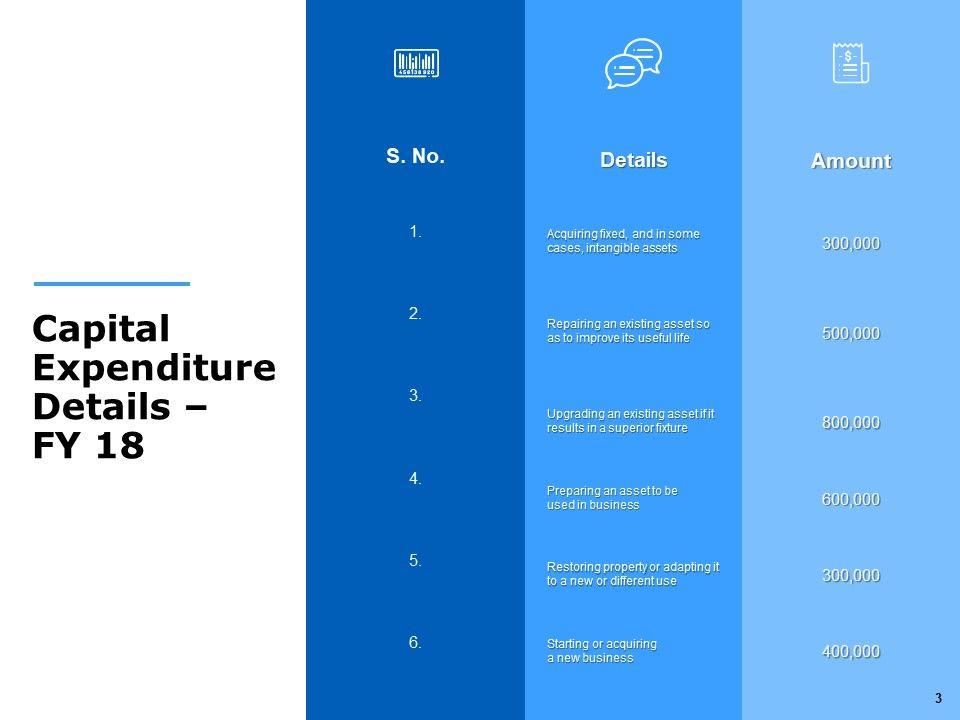 Capital Expenditure Details – FY 18

| S. No. | Details | Amount |
|---|---|---|
| 1. | Acquiring fixed, and in some cases, intangible assets | 300,000 |
| 2. | Repairing an existing asset so as to improve its useful life | 500,000 |
| 3. | Upgrading an existing asset if it results in a superior fixture | 800,000 |
| 4. | Preparing an asset to be used in business | 600,000 |
| 5. | Restoring property or adapting it to a new or different use | 300,000 |
| 6. | Starting or acquiring a new business | 400,000 |

3